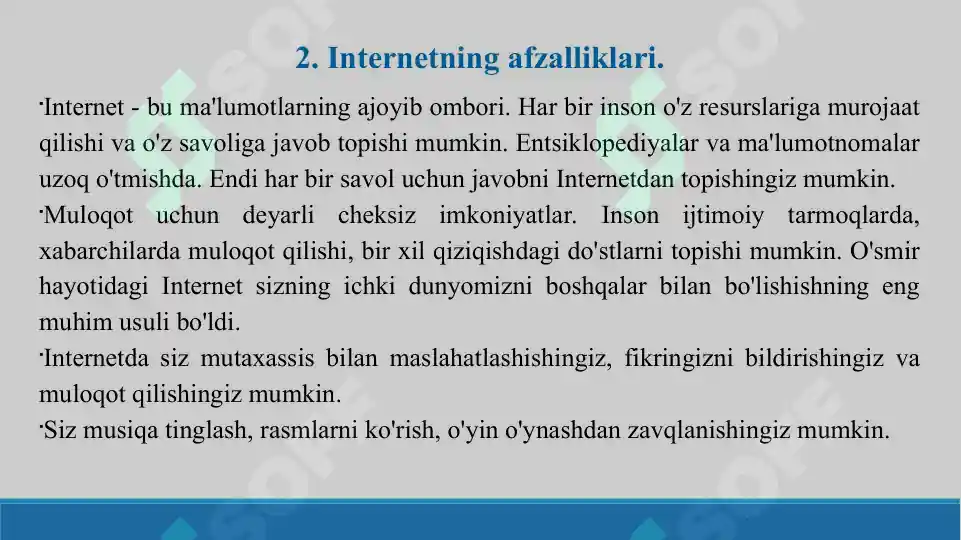 2. Internetning afzalliklari.

·Internet - bu ma'lumotlarning ajoyib ombori. Har bir inson o'z resurslariga murojaat qilishi va o'z savoliga javob topishi mumkin. Entsiklopediyalar va ma'lumotnomalar uzoq o'tmishda. Endi har bir savol uchun javobni Internetdan topishingiz mumkin.

·Muloqot uchun deyarli cheksiz imkoniyatlar. Inson ijtimoiy tarmoqlarda, xabarchilarda muloqot qilishi, bir xil qiziqishdagi do'stlarni topishi mumkin. O'smir hayotidagi Internet sizning ichki dunyomizni boshqalar bilan bo'lishishning eng muhim usuli bo'ldi.

·Internetda siz mutaxassis bilan maslahatlashishingiz, fikringizni bildirishingiz va muloqot qilishingiz mumkin.

·Siz musiqa tinglash, rasmlarni ko'rish, o'yin o'ynashdan zavqlanishingiz mumkin.